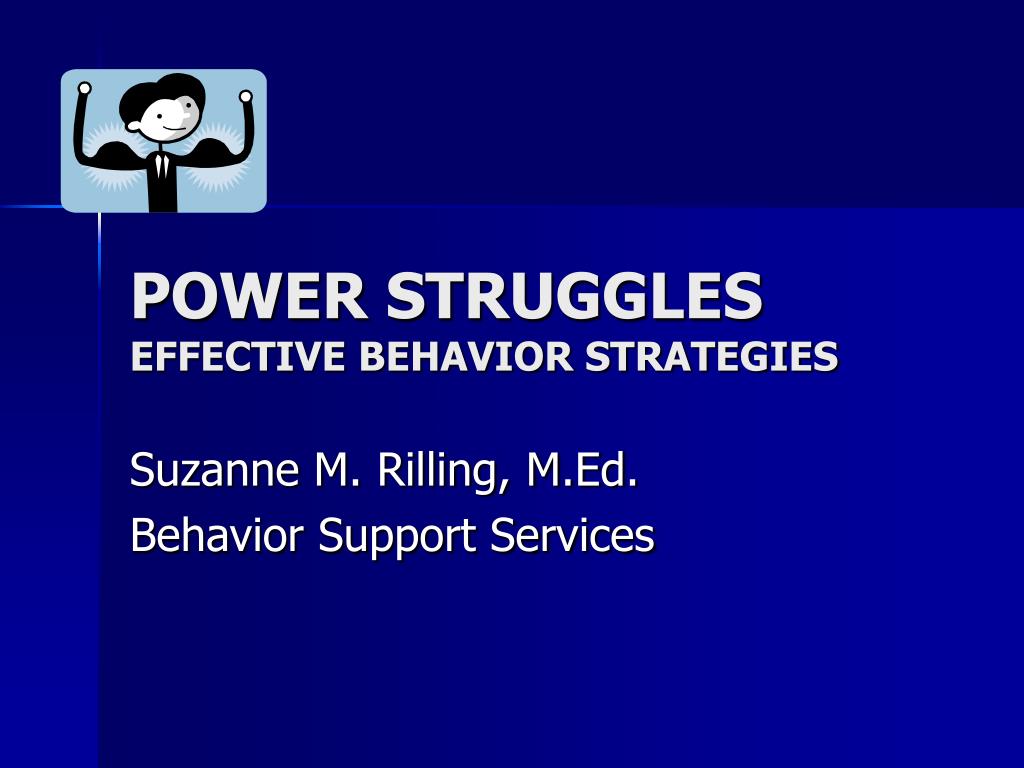 POWER STRUGGLES
EFFECTIVE BEHAVIOR STRATEGIES

Suzanne M. Rilling, M.Ed.
Behavior Support Services